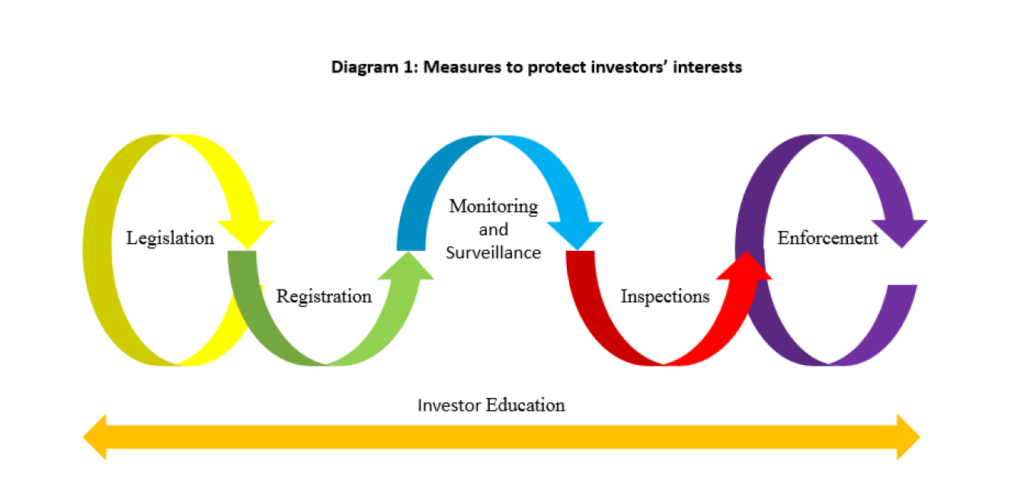 Diagram 1: Measures to protect investors' interests

Legislation

Registration

Monitoring and Surveillance

Inspections

Enforcement

Investor Education